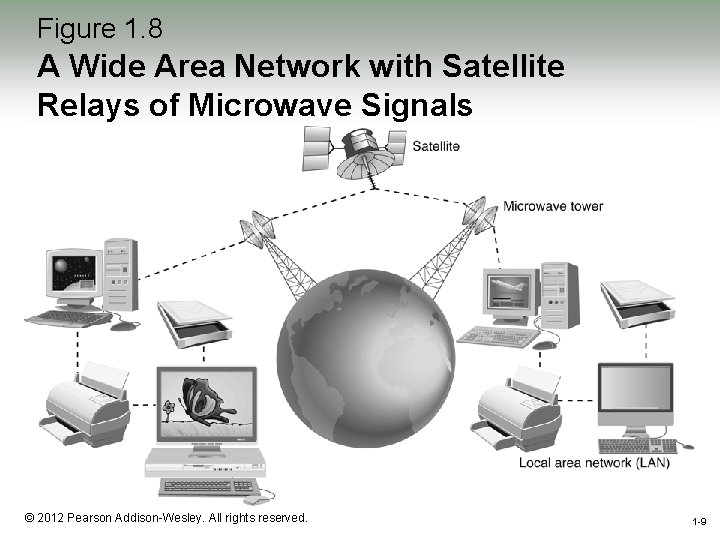 Figure 1.8
A Wide Area Network with Satellite Relays of Microwave Signals

Satellite

Microwave tower

Local area network (LAN)

© 2012 Pearson Addison-Wesley. All rights reserved.

1-9